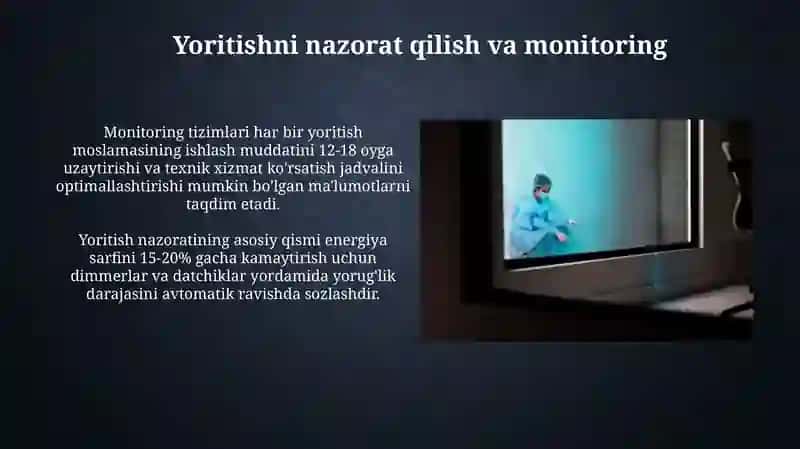 Yoritishni nazorat qilish va monitoring

Monitoring tizimlari har bir yoritish moslamasining ishlash muddatini 12-18 oyga uzaytirishi va texnik xizmat ko'rsatish jadvalini optimallashtirishi mumkin bo'lgan ma'lumotlarni taqdim etadi.

Yoritish nazoratining asosiy qismi energiya sarfini 15-20% gacha kamaytirish uchun dimmerlar va datchiklar yordamida yorug'lik darajasini avtomatik ravishda sozlashdir.